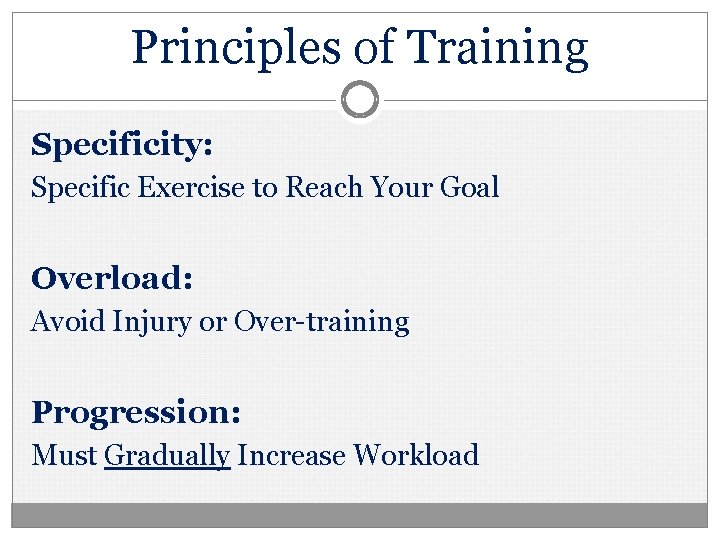 Principles of Training

Specificity:
Specific Exercise to Reach Your Goal

Overload:
Avoid Injury or Over-training

Progression:
Must Gradually Increase Workload